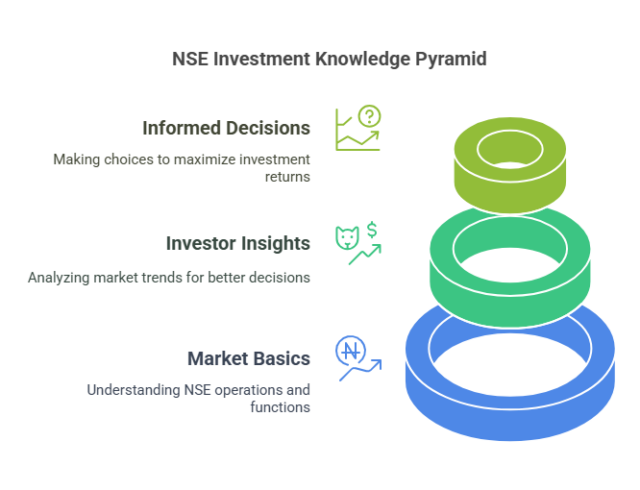 NSE Investment Knowledge Pyramid

Informed Decisions

Making choices to maximize investment returns

Investor Insights

Analyzing market trends for better decisions

Market Basics

Understanding NSE operations and functions